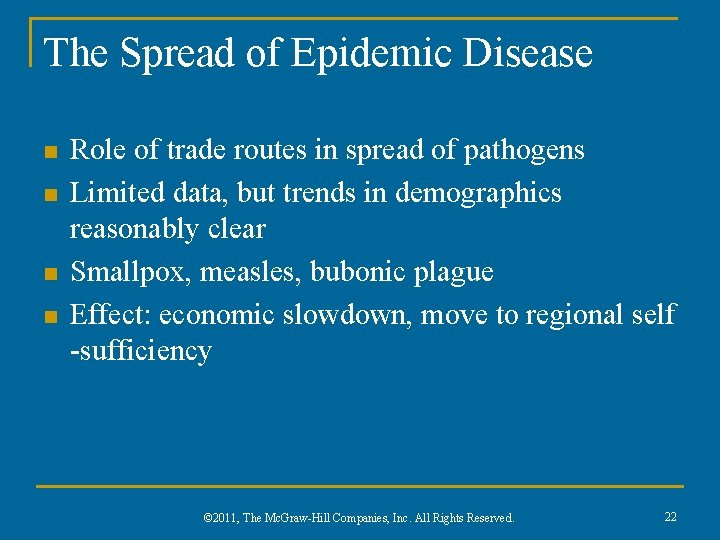 The Spread of Epidemic Disease

- Role of trade routes in spread of pathogens
- Limited data, but trends in demographics reasonably clear
- Smallpox, measles, bubonic plague
- Effect: economic slowdown, move to regional self -sufficiency

©2011, The McGraw-Hill Companies, Inc. All Rights Reserved.

22